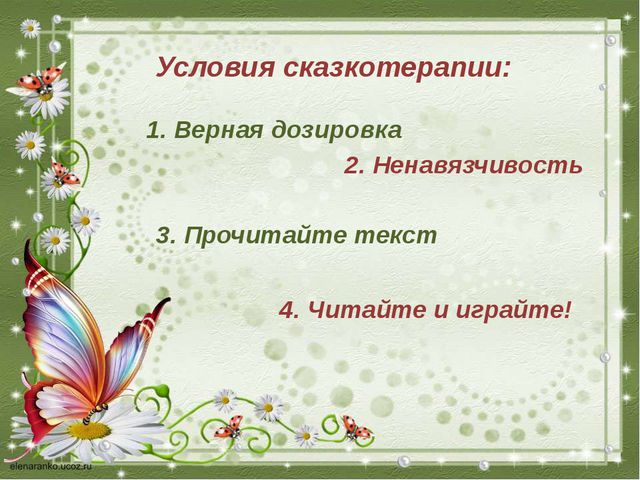 Условия сказкотерапии:

1. Верная дозировка

2. Ненавязчивость

3. Прочитайте текст

4. Читайте и играйте!

elenaranko.ucoz.ru